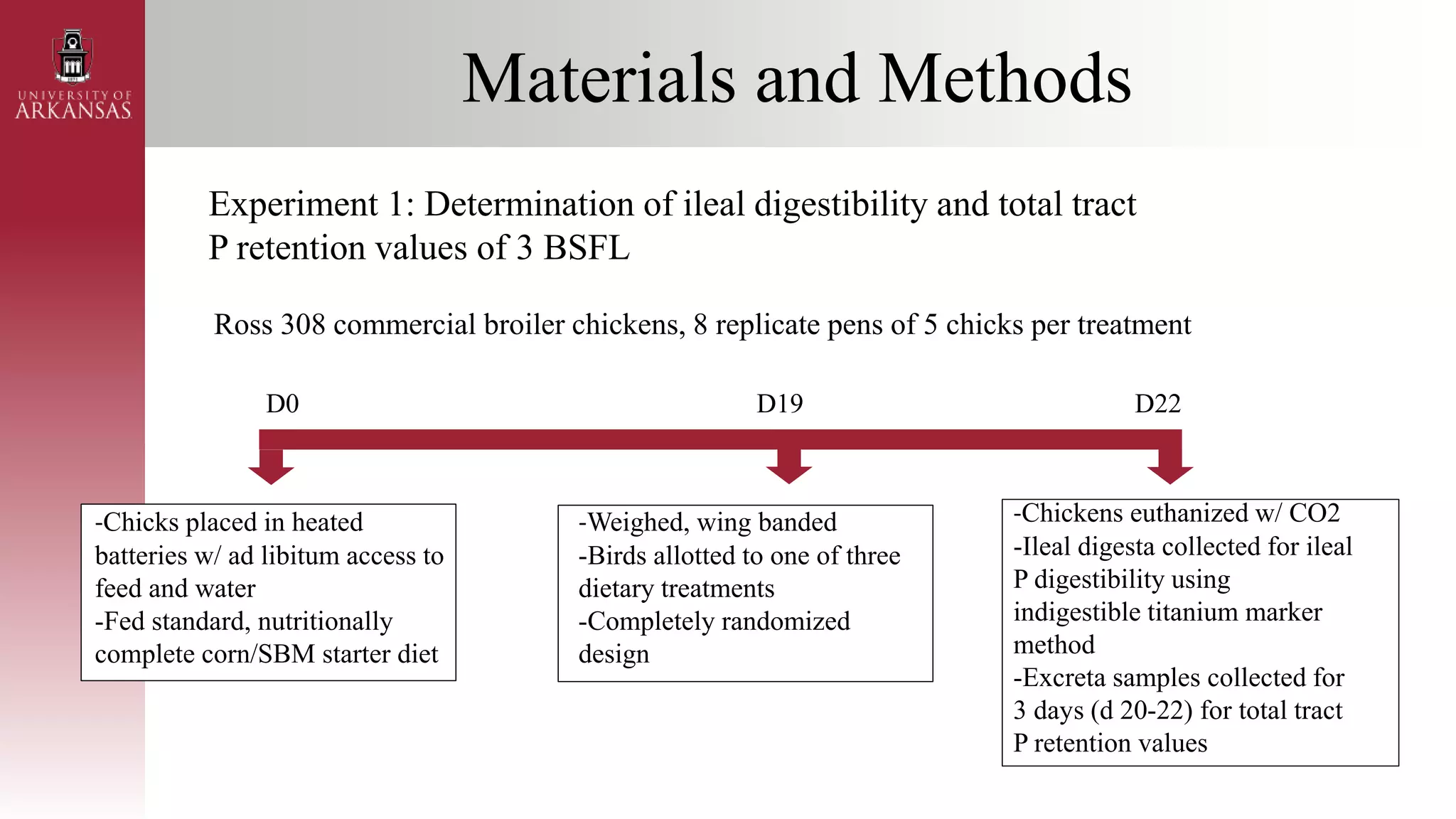 UNIVERSITY OF ARKANSAS

Materials and Methods

Experiment 1: Determination of ileal digestibility and total tract P retention values of 3 BSFL

Ross 308 commercial broiler chickens, 8 replicate pens of 5 chicks per treatment

D0

D19

D22

-Chicks placed in heated batteries w/ ad libitum access to feed and water
-Fed standard, nutritionally complete corn/SBM starter diet

-Weighed, wing banded
-Birds allotted to one of three dietary treatments
-Completely randomized design

-Chickens euthanized w/ CO2
-Ileal digesta collected for ileal P digestibility using indigestible titanium marker method
-Excreta samples collected for 3 days (d 20-22) for total tract P retention values